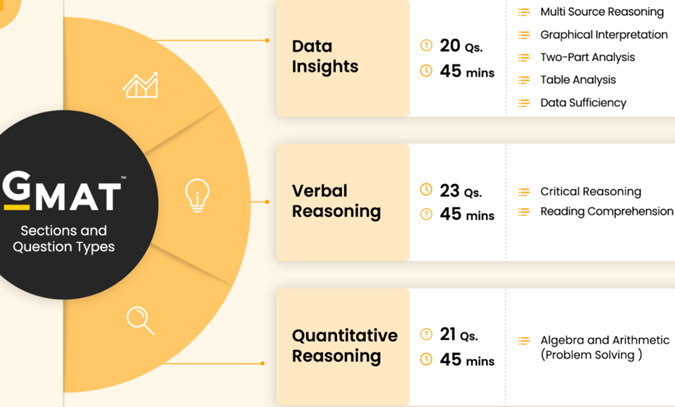 GMAT™
Sections and Question Types

Data Insights
20 Qs.
45 mins
Multi Source Reasoning
Graphical Interpretation
Two-Part Analysis
Table Analysis
Data Sufficiency

Verbal Reasoning
23 Qs.
45 mins
Critical Reasoning
Reading Comprehension

Quantitative Reasoning
21 Qs.
45 mins
Algebra and Arithmetic (Problem Solving )